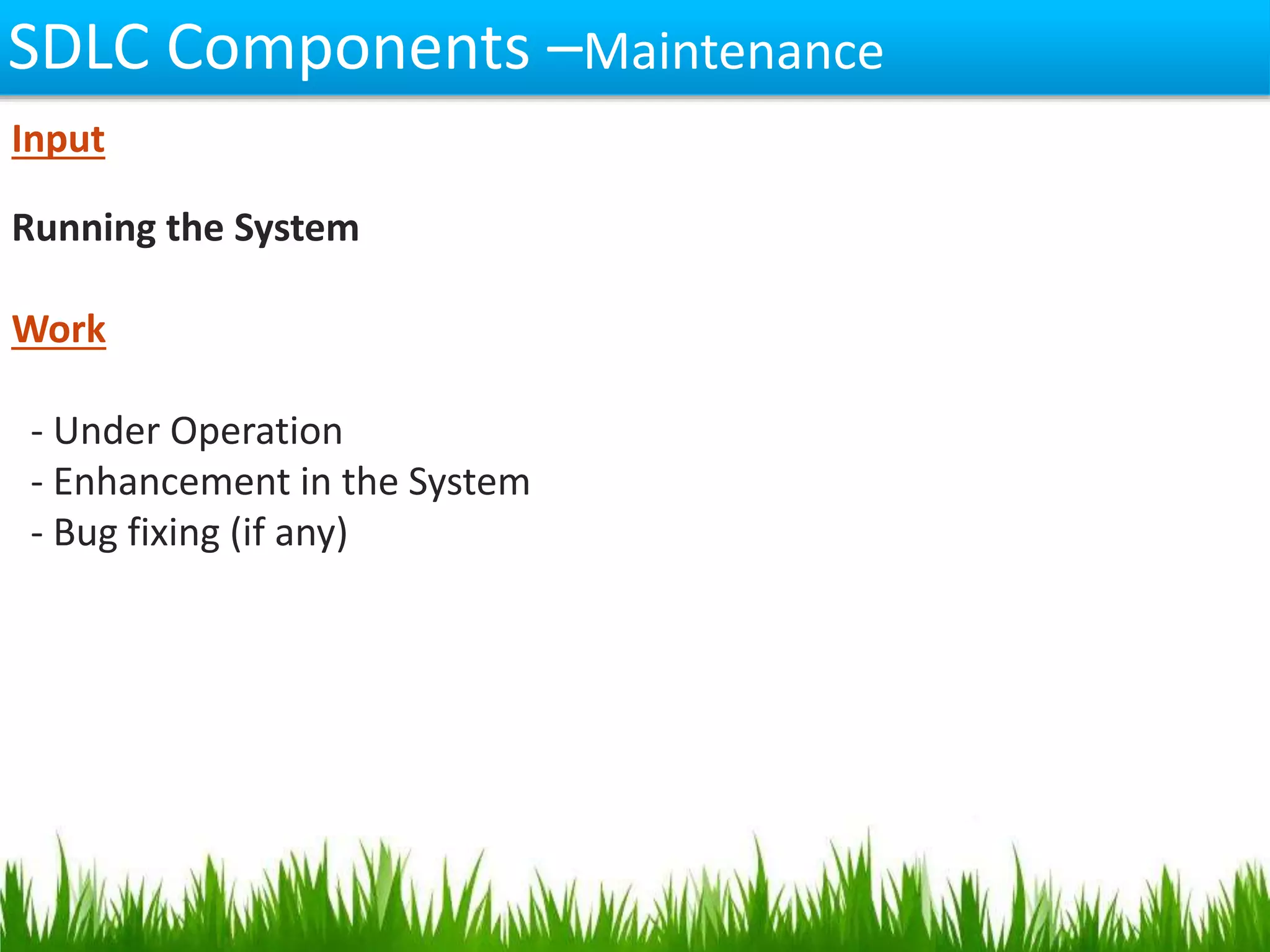 SDLC Components –Maintenance

Input

Running the System

Work

- Under Operation
- Enhancement in the System
- Bug fixing (if any)